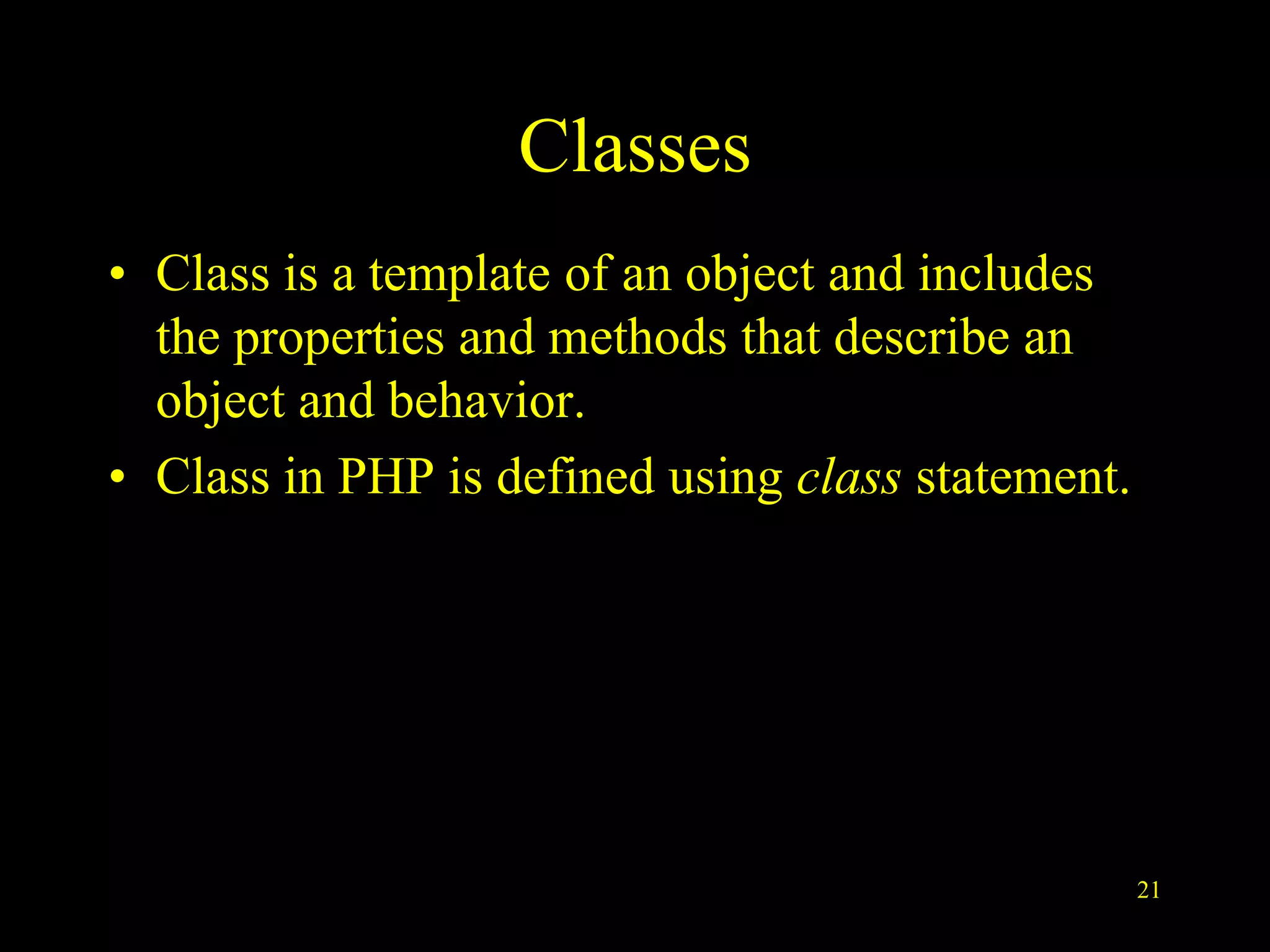 Classes

• Class is a template of an object and includes the properties and methods that describe an object and behavior.
• Class in PHP is defined using class statement.

21